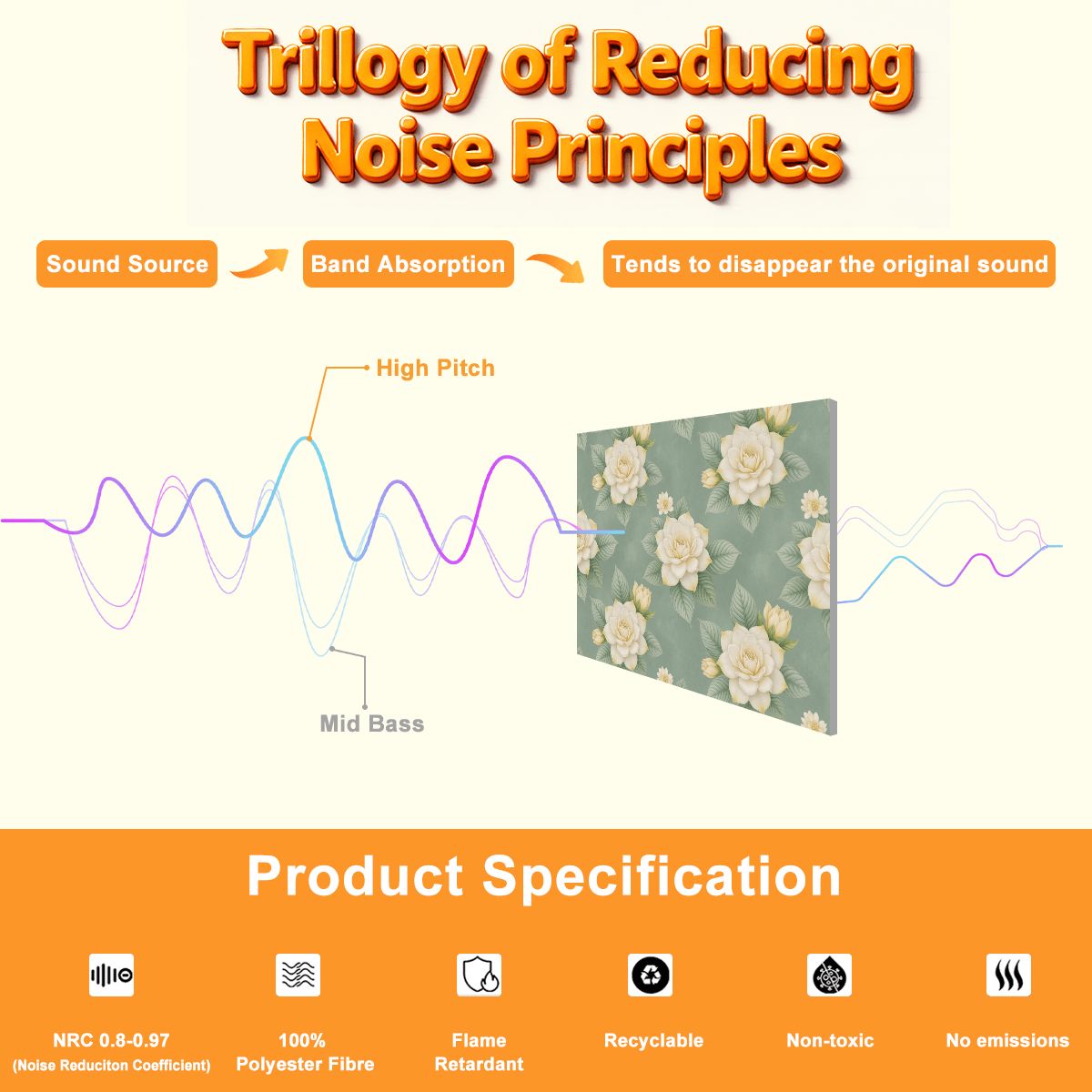 Trillogy of Reducing Noise Principles

Sound Source

Band Absorption

Tends to disappear the original sound

High Pitch

Mid Bass

Product Specification

NRC 0.8-0.97
(Noise Reduciton Coefficient)

100%
Polyester Fibre

Flame
Retardant

Recyclable

Non-toxic

No emissions